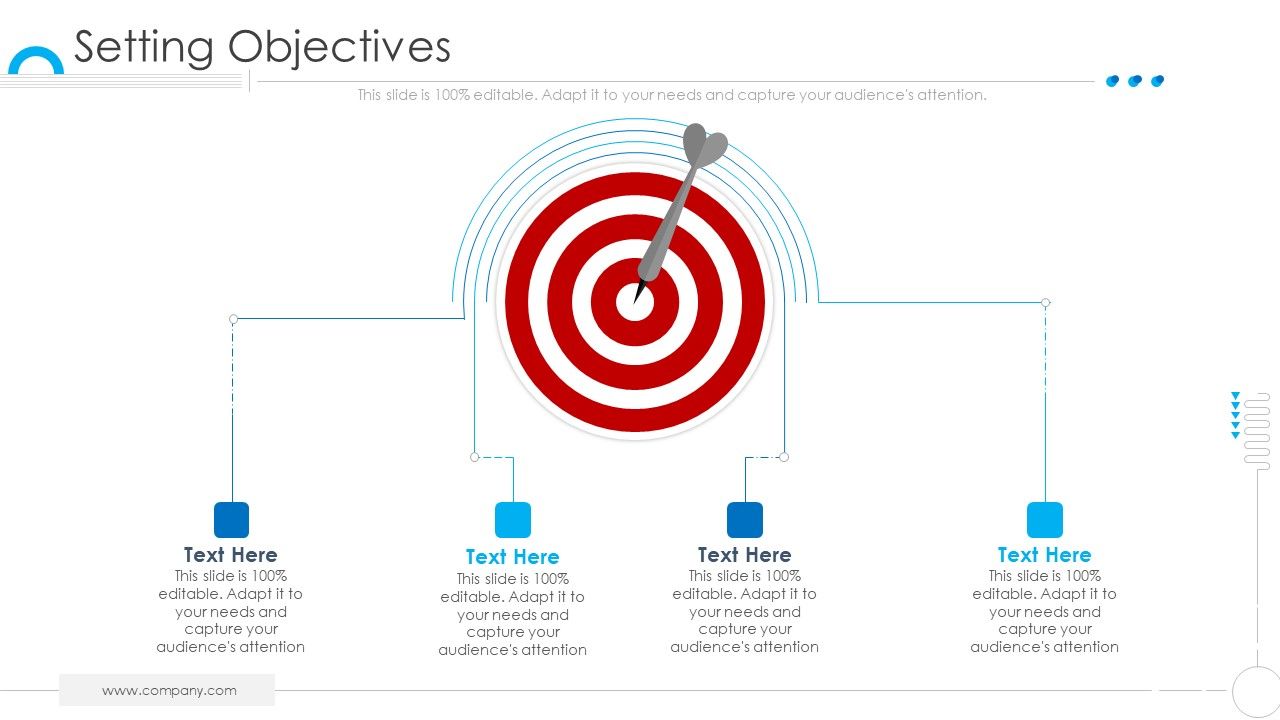 Setting Objectives

This slide is 100% editable. Adapt it to your needs and capture your audience's attention.

Text Here
This slide is 100% editable. Adapt it to your needs and capture your audience's attention

Text Here
This slide is 100% editable. Adapt it to your needs and capture your audience's attention

Text Here
This slide is 100% editable. Adapt it to your needs and capture your audience's attention

Text Here
This slide is 100% editable. Adapt it to your needs and capture your audience's attention

www.company.com